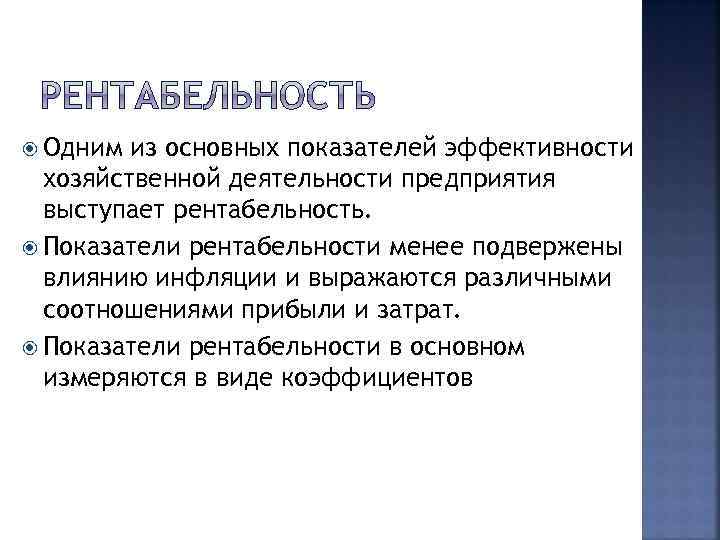 РЕНТАБЕЛЬНОСТЬ

Одним из основных показателей эффективности хозяйственной деятельности предприятия выступает рентабельность.

Показатели рентабельности менее подвержены влиянию инфляции и выражаются различными соотношениями прибыли и затрат.

Показатели рентабельности в основном измеряются в виде коэффициентов